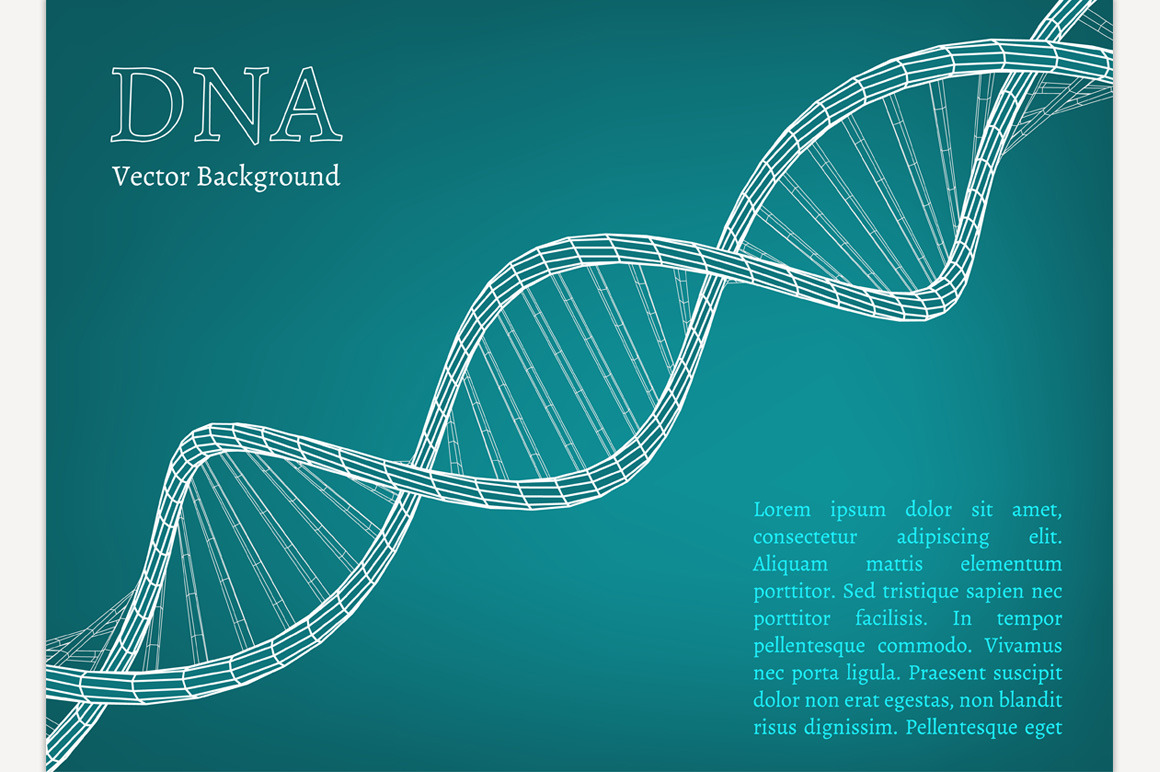 DNA

Vector Background

Lorem ipsum dolor sit amet, consectetur adipiscing elit. Aliquam mattis elementum porttitor. Sed tristique sapien nec porttitor facilisis. In tempor pellentesque commodo. Vivamus nec porta ligula. Praesent suscipit dolor non erat egestas, non blandit risus dignissim. Pellentesque eget